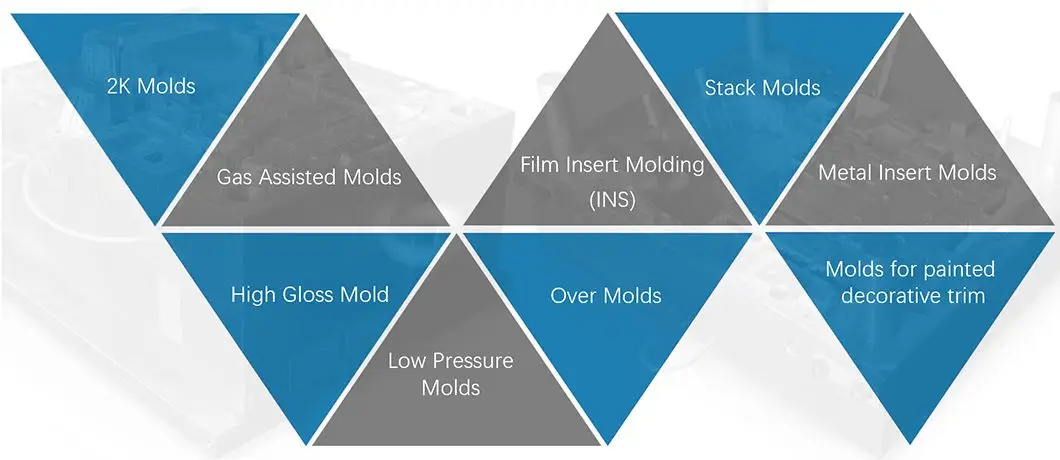 2K Molds

Gas Assisted Molds

Film Insert Molding (INS)

Stack Molds

Metal Insert Molds

High Gloss Mold

Low Pressure Molds

Over Molds

Molds for painted decorative trim